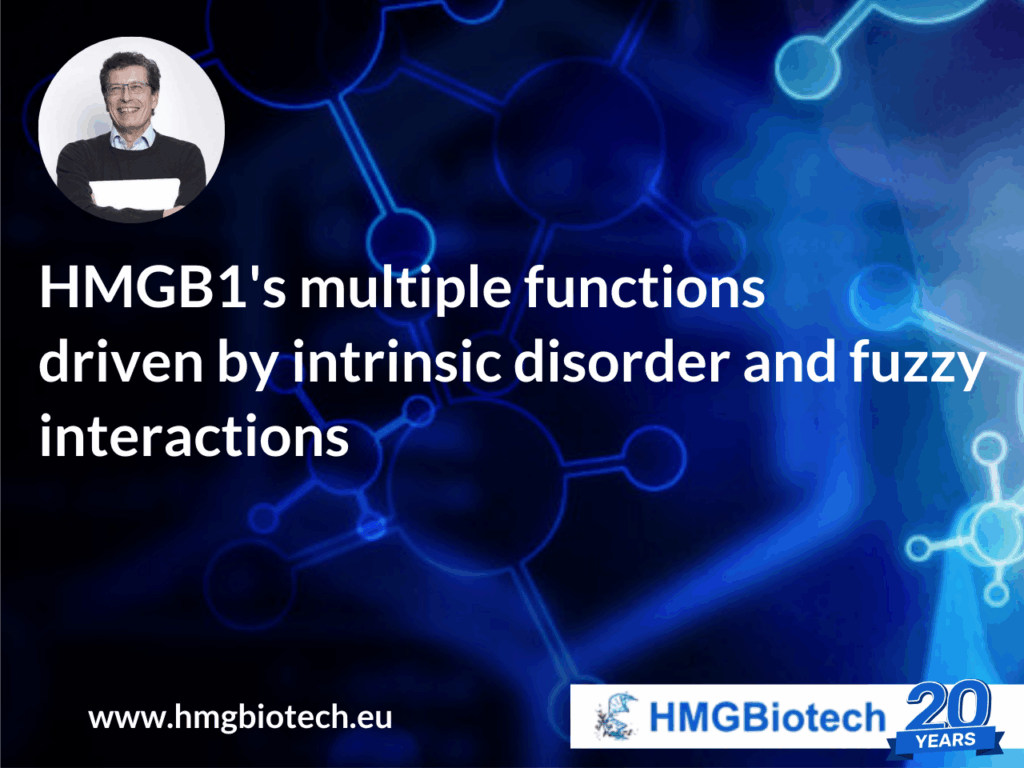 HMGB1's multiple functions driven by intrinsic disorder and fuzzy interactions

www.hmgbiotech.eu

HMGBiotech 20 YEARS